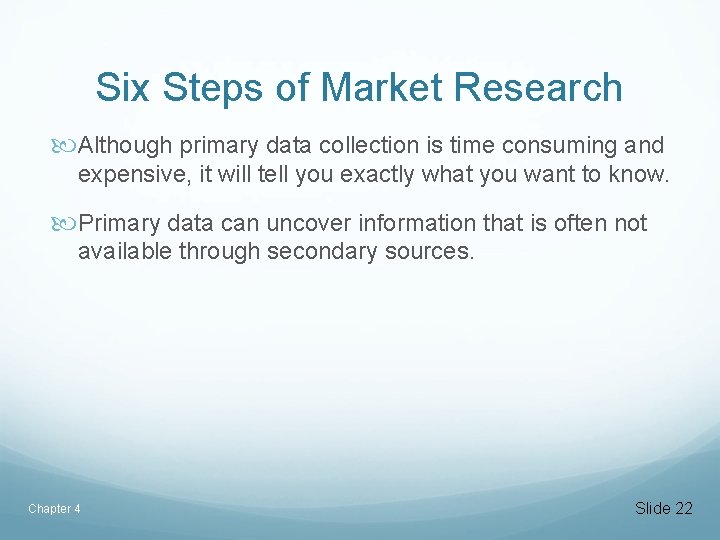 Six Steps of Market Research

Although primary data collection is time consuming and expensive, it will tell you exactly what you want to know.

Primary data can uncover information that is often not available through secondary sources.

Chapter 4

Slide 22